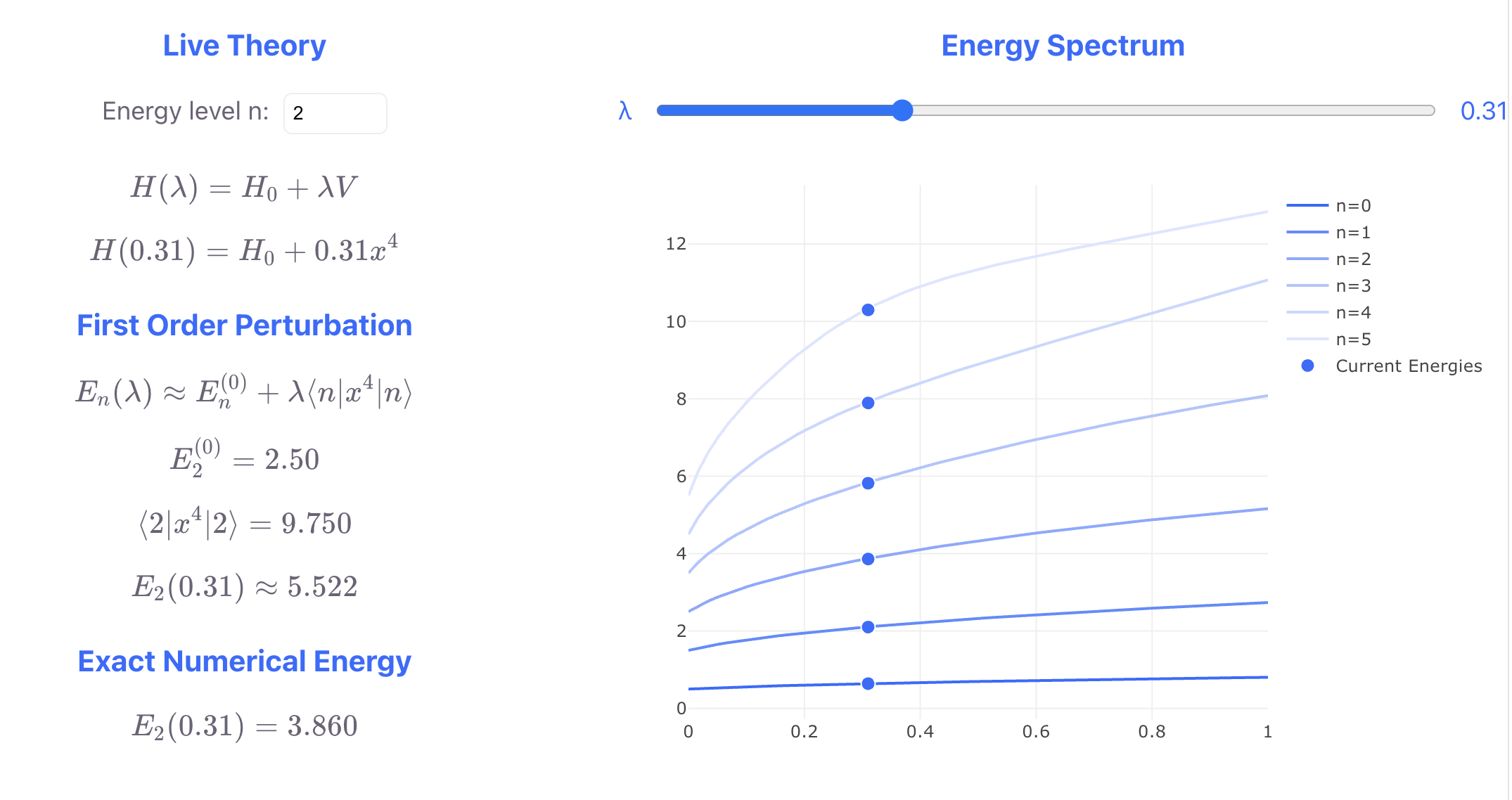 Live Theory

Energy level n: 2

$H(\lambda) = H_0 + \lambda V$

$H(0.31) = H_0 + 0.31x^4$

First Order Perturbation

$E_n(\lambda) \approx E_n^{(0)} + \lambda\langle n|x^4|n\rangle$

$E_2^{(0)} = 2.50$

$\langle 2|x^4|2\rangle = 9.750$

$E_2(0.31) \approx 5.522$

Exact Numerical Energy

$E_2(0.31) = 3.860$

Energy Spectrum

λ 0.31

12
10
8
6
4
2
0

0 0.2 0.4 0.6 0.8 1

n=0
n=1
n=2
n=3
n=4
n=5
Current Energies